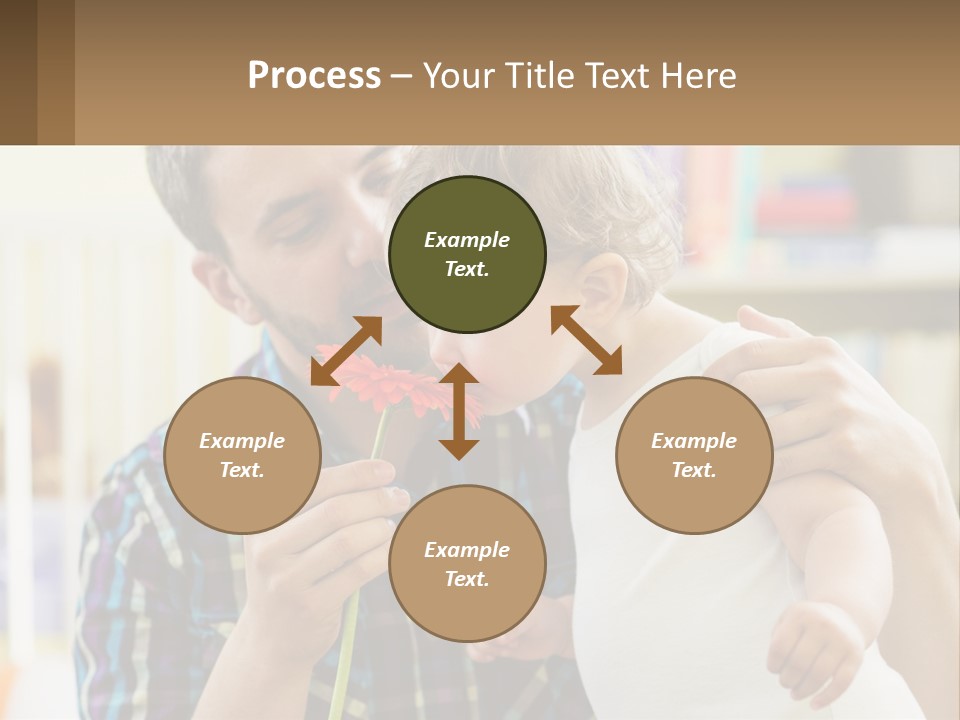 Process – Your Title Text Here

Example Text.

Example Text.

Example Text.

Example Text.